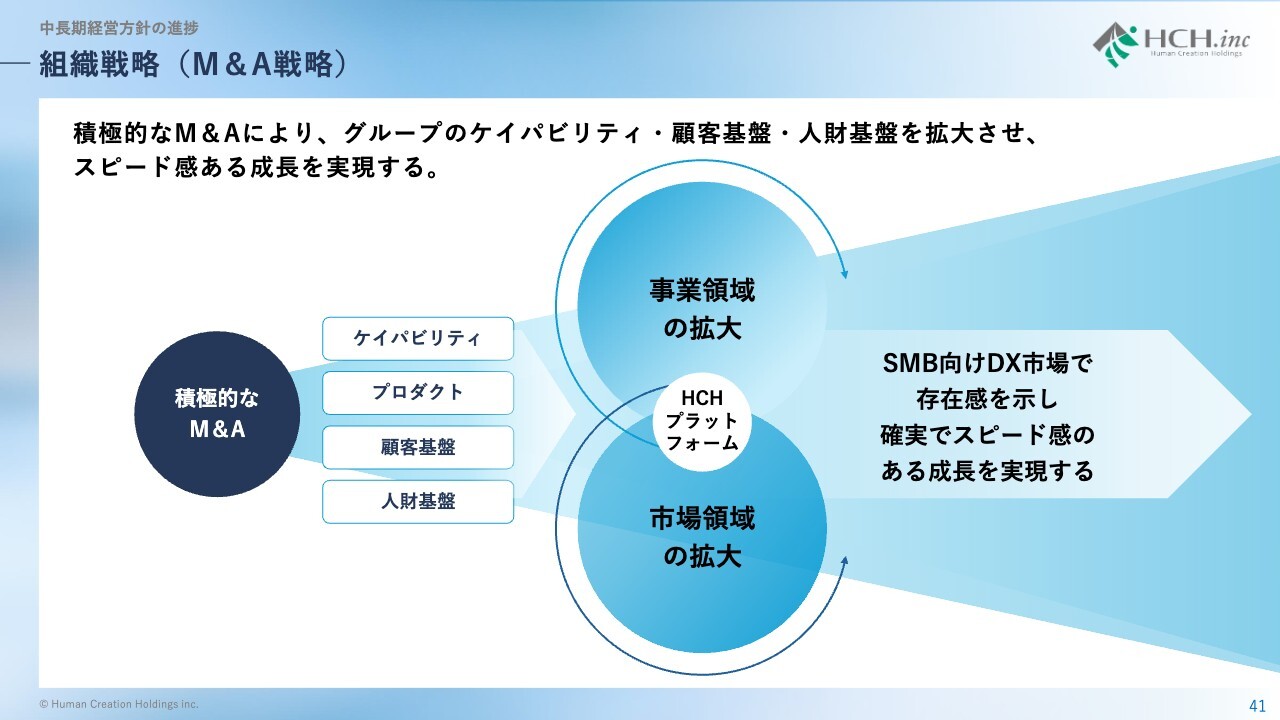 中長期経営方針の進捗
組織戦略（M＆A戦略）

HCH.inc
Human Creation Holdings

積極的なM＆Aにより、グループのケイパビリティ・顧客基盤・人財基盤を拡大させ、スピード感ある成長を実現する。

積極的な
M＆A

ケイパビリティ

プロダクト

顧客基盤

人財基盤

事業領域
の拡大

HCH
プラット
フォーム

市場領域
の拡大

SMB向けDX市場で
存在感を示し
確実でスピード感の
ある成長を実現する

© Human Creation Holdings Inc.

41